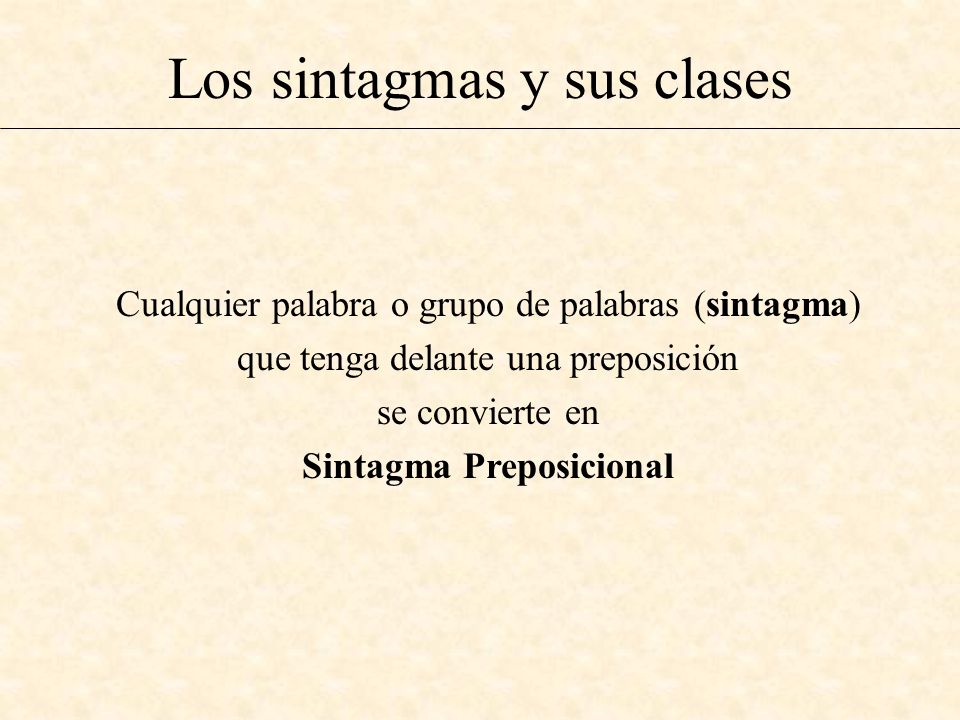 Los sintagmas y sus clases

Cualquier palabra o grupo de palabras (sintagma) que tenga delante una preposición se convierte en Sintagma Preposicional